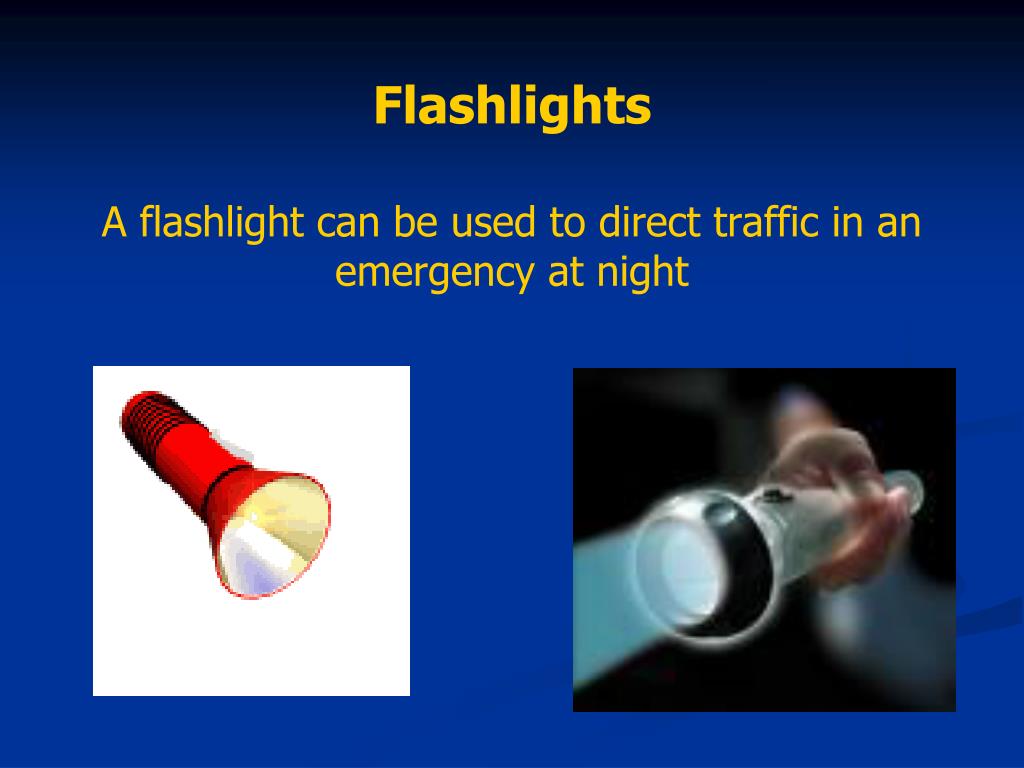 Flashlights

A flashlight can be used to direct traffic in an emergency at night